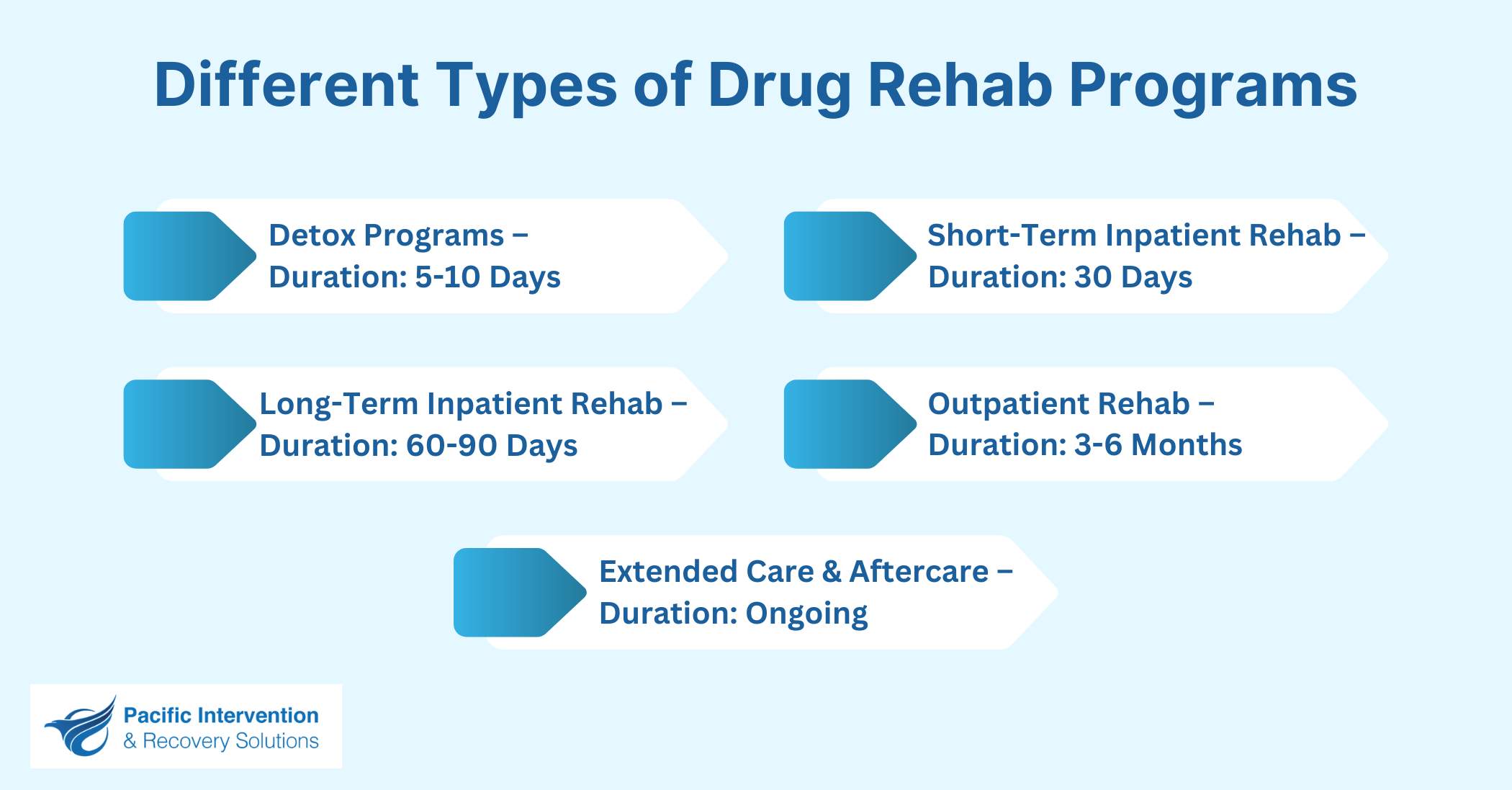 Different Types of Drug Rehab Programs

Detox Programs – Duration: 5-10 Days

Short-Term Inpatient Rehab – Duration: 30 Days

Long-Term Inpatient Rehab – Duration: 60-90 Days

Outpatient Rehab – Duration: 3-6 Months

Extended Care & Aftercare – Duration: Ongoing

Pacific Intervention & Recovery Solutions